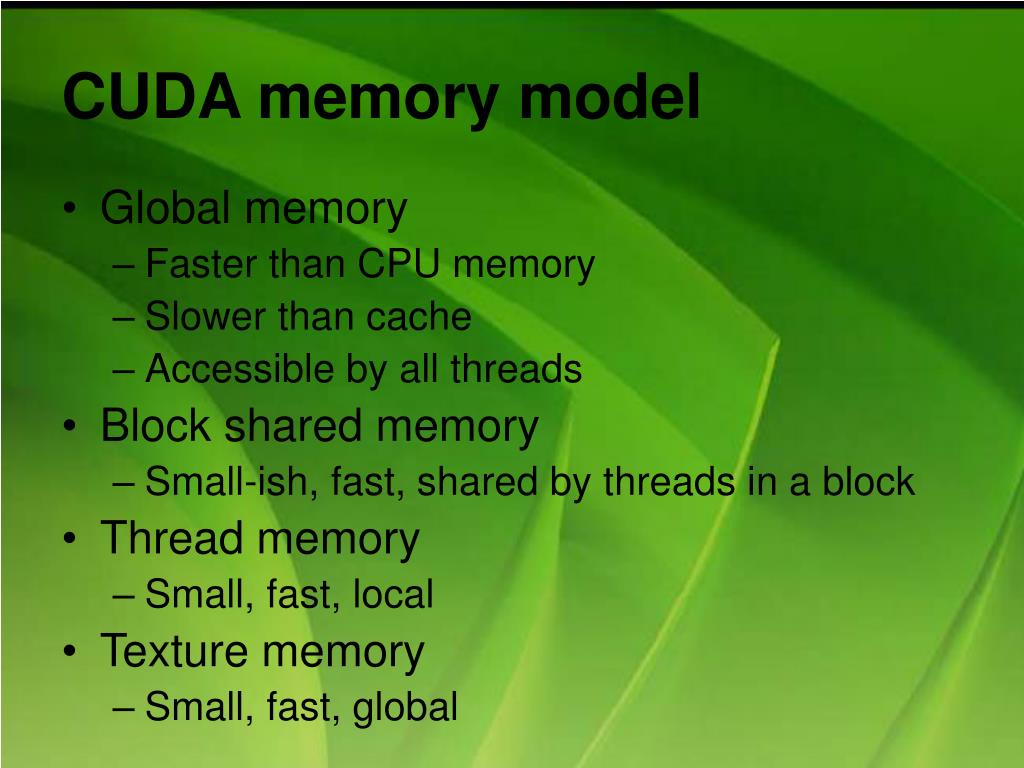 CUDA memory model

• Global memory
– Faster than CPU memory
– Slower than cache
– Accessible by all threads
• Block shared memory
– Small-ish, fast, shared by threads in a block
• Thread memory
– Small, fast, local
• Texture memory
– Small, fast, global